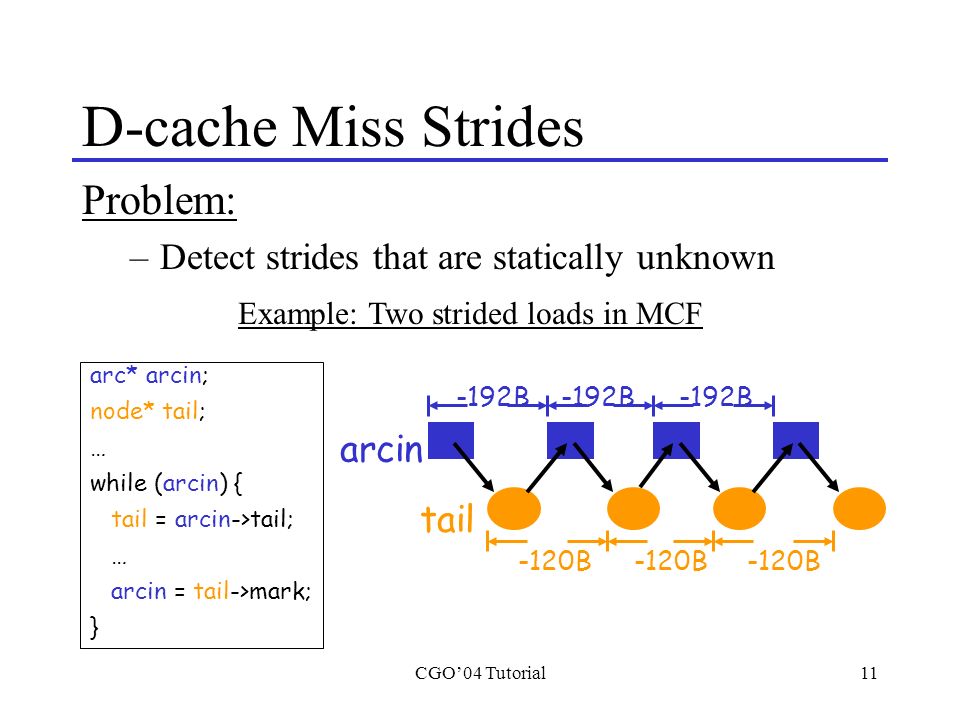 D-cache Miss Strides

Problem:

– Detect strides that are statically unknown

Example: Two strided loads in MCF

arc* arcin;
node* tail;
…
while (arcin) {
tail = arcin->tail;
…
arcin = tail->mark;
}

-192B -192B -192B

arcin

tail

-120B -120B -120B

CGO'04 Tutorial

11